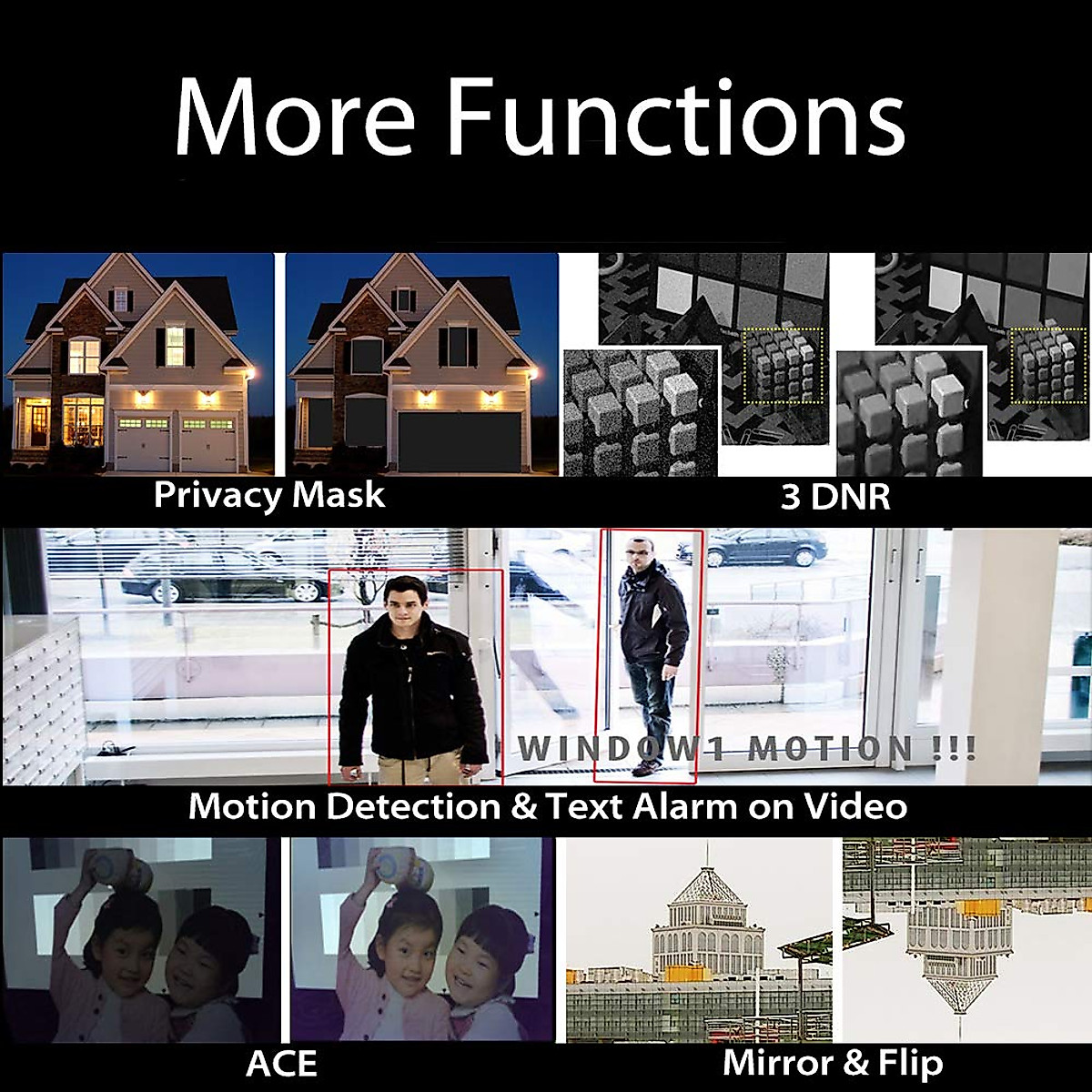 More Functions

Privacy Mask

3 DNR

WINDOW1 MOTION !!!

Motion Detection & Text Alarm on Video

ACE

Mirror & Flip